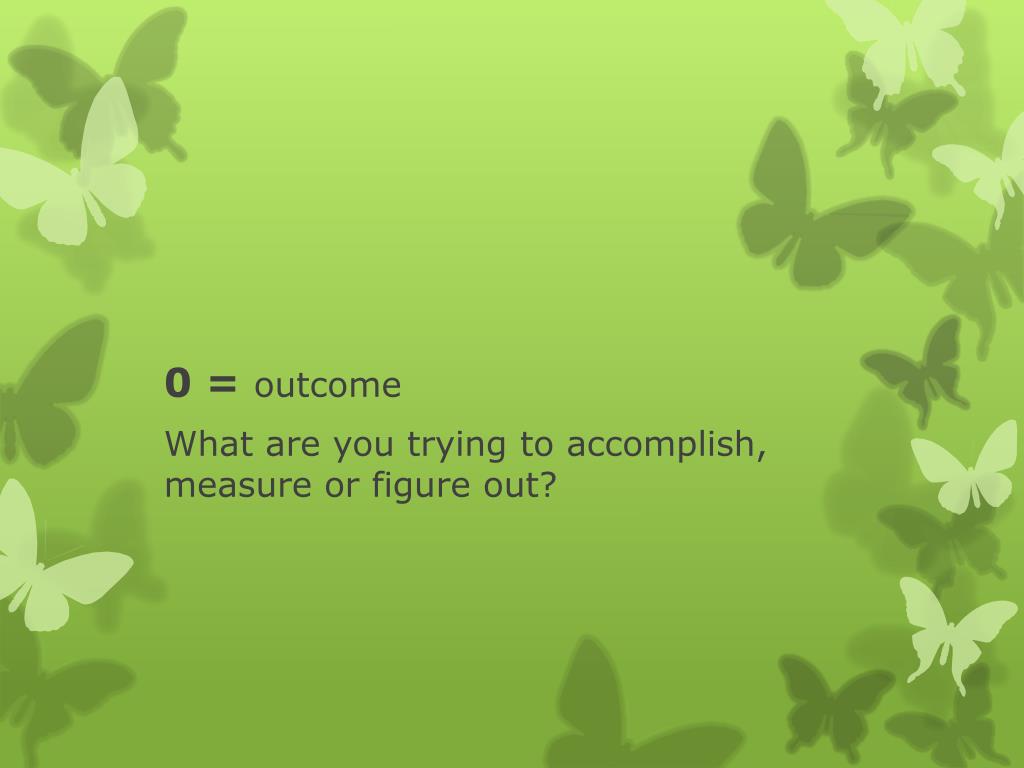 0 = outcome

What are you trying to accomplish, measure or figure out?